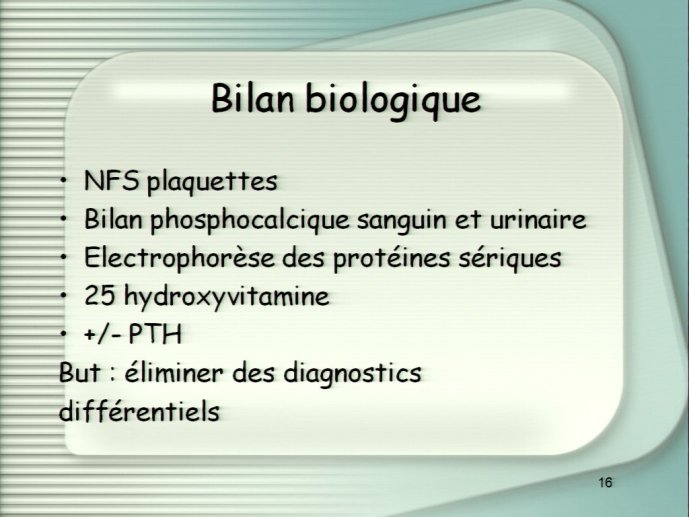 Bilan biologique

• NFS plaquettes
• Bilan phosphocalcique sanguin et urinaire
• Electrophorèse des protéines sériques
• 25 hydroxyvitamine
• +/- PTH

But : éliminer des diagnostics différentiels

16